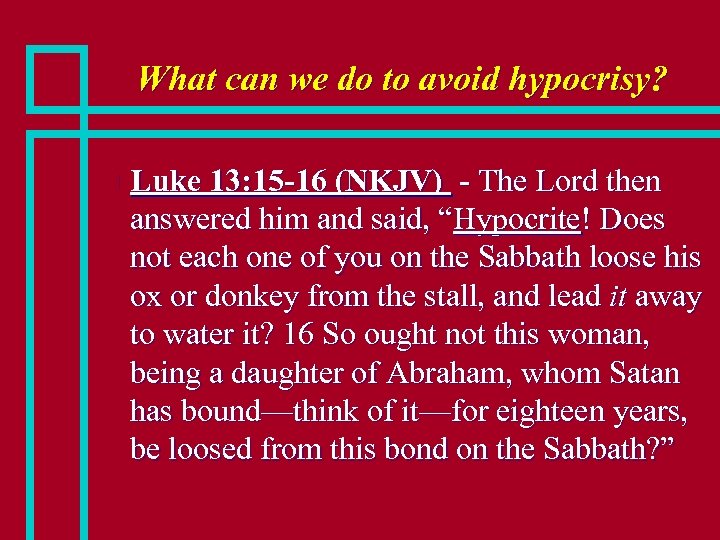 What can we do to avoid hypocrisy?

Luke 13:15-16 (NKJV) - The Lord then answered him and said, “Hypocrite! Does not each one of you on the Sabbath loose his ox or donkey from the stall, and lead it away to water it? 16 So ought not this woman, being a daughter of Abraham, whom Satan has bound—think of it—for eighteen years, be loosed from this bond on the Sabbath?”